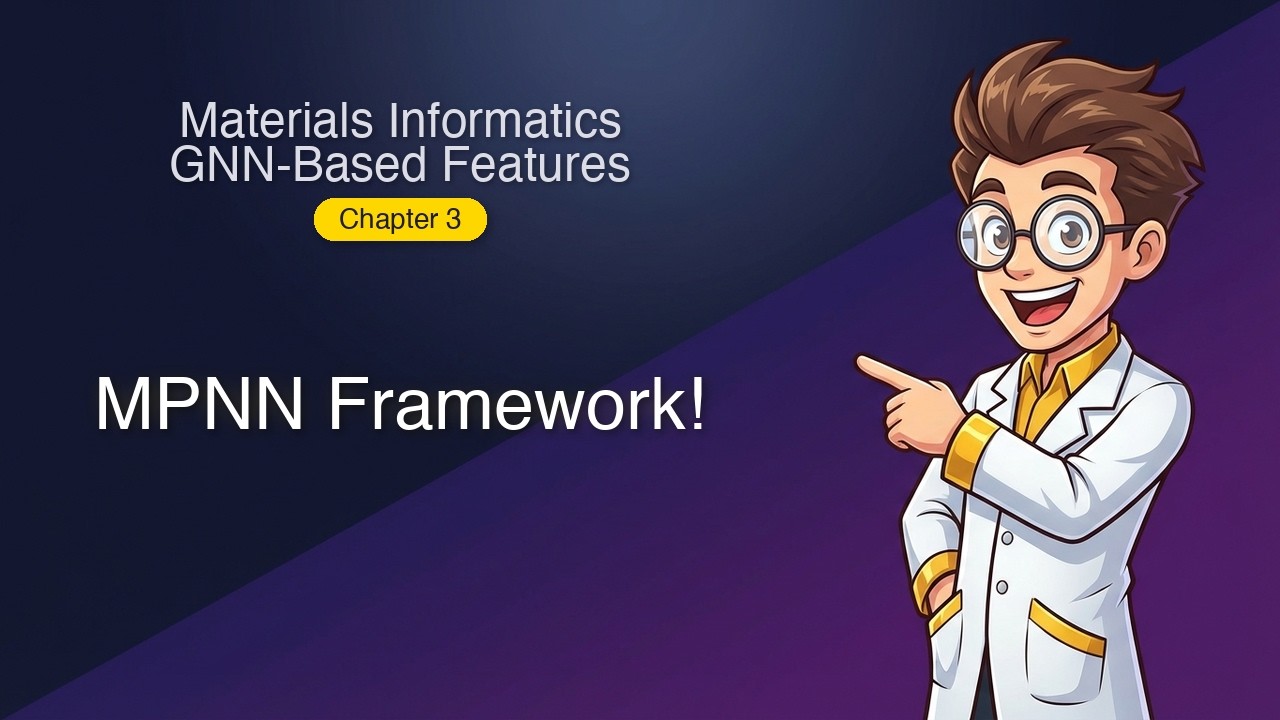 Materials Informatics
GNN-Based Features

Chapter 3

MPNN Framework!